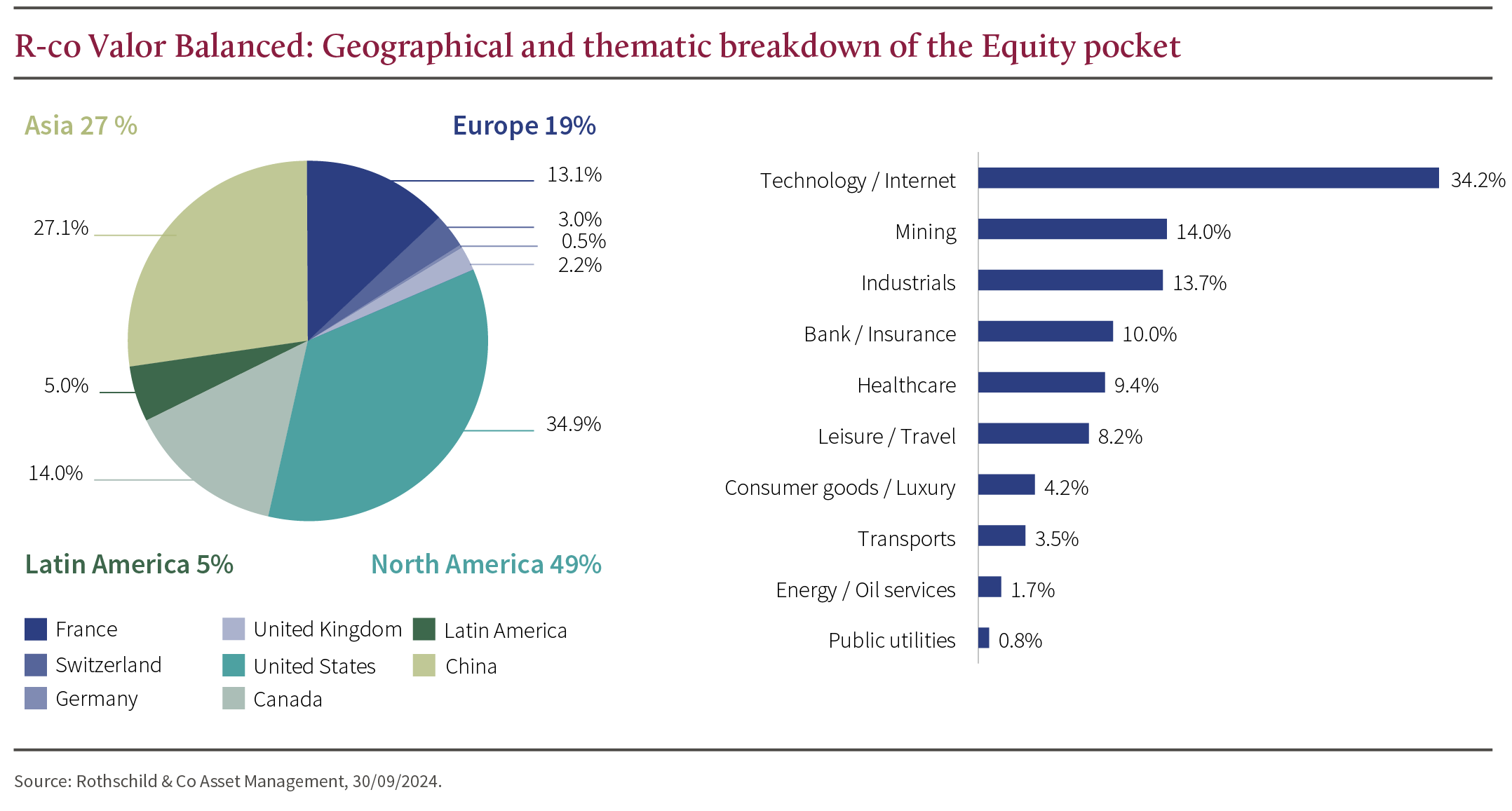 R-co Valor Balanced: Geographical and thematic breakdown of the Equity pocket

Asia 27 %

Europe 19%

13.1%

3.0%

0.5%

2.2%

27.1%

5.0%

34.9%

14.0%

Latin America 5%

North America 49%

France

Switzerland

Germany

United Kingdom

United States

Canada

Latin America

China

Technology / Internet 34.2%

Mining 14.0%

Industrials 13.7%

Bank / Insurance 10.0%

Healthcare 9.4%

Leisure / Travel 8.2%

Consumer goods / Luxury 4.2%

Transports 3.5%

Energy / Oil services 1.7%

Public utilities 0.8%

Source: Rothschild & Co Asset Management, 30/09/2024.